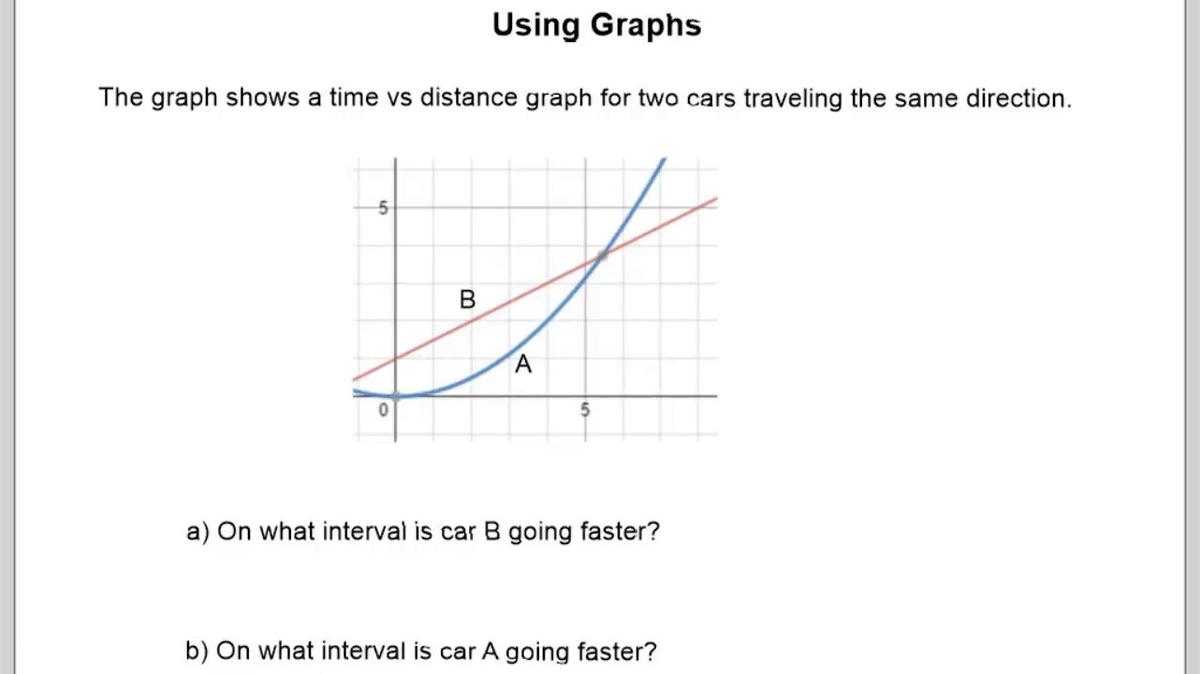 Using Graphs

The graph shows a time vs distance graph for two cars traveling the same direction.

5

B

A

0

5

a) On what interval is car B going faster?

b) On what interval is car A going faster?